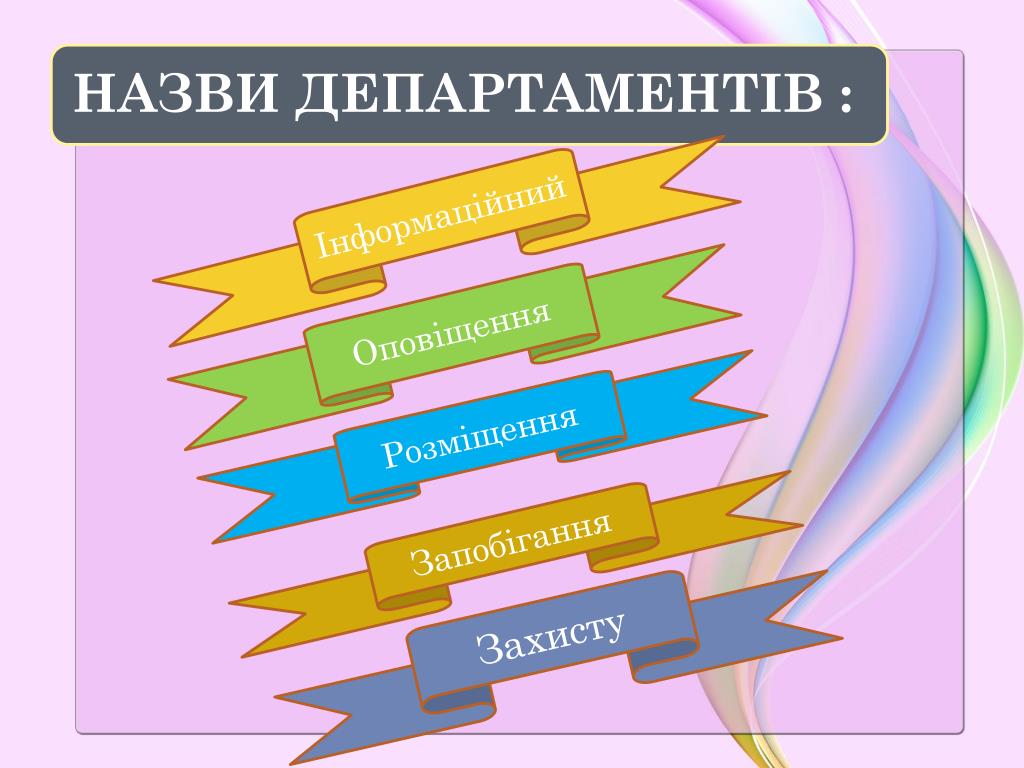 НАЗВИ ДЕПАРТАМЕНТІВ :

Інформаційний

Оповіщення

Розміщення

Запобігання

Захисту